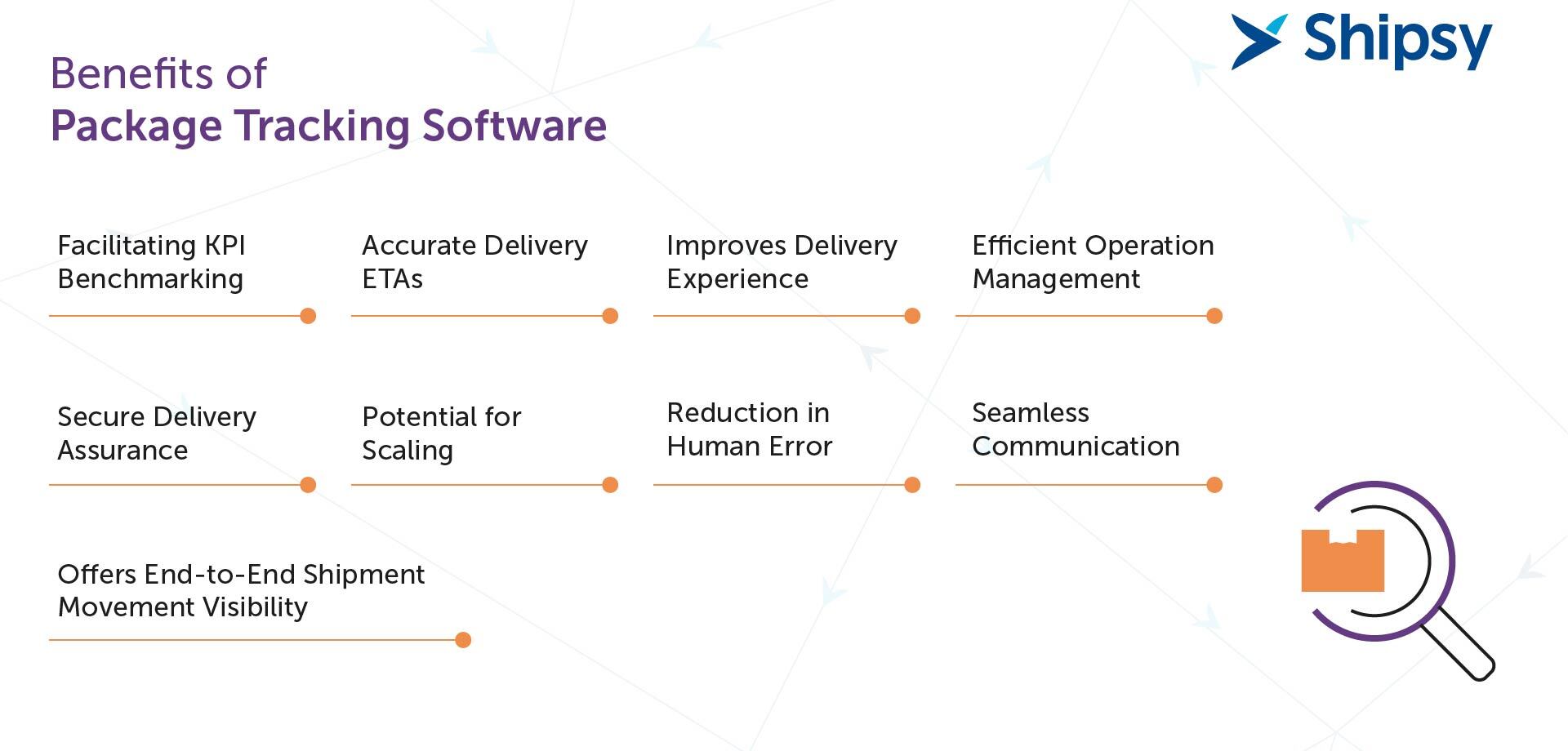 Shipsy

Benefits of
Package Tracking Software

Facilitating KPI Benchmarking

Accurate Delivery ETAs

Improves Delivery Experience

Efficient Operation Management

Secure Delivery Assurance

Potential for Scaling

Reduction in Human Error

Seamless Communication

Offers End-to-End Shipment Movement Visibility